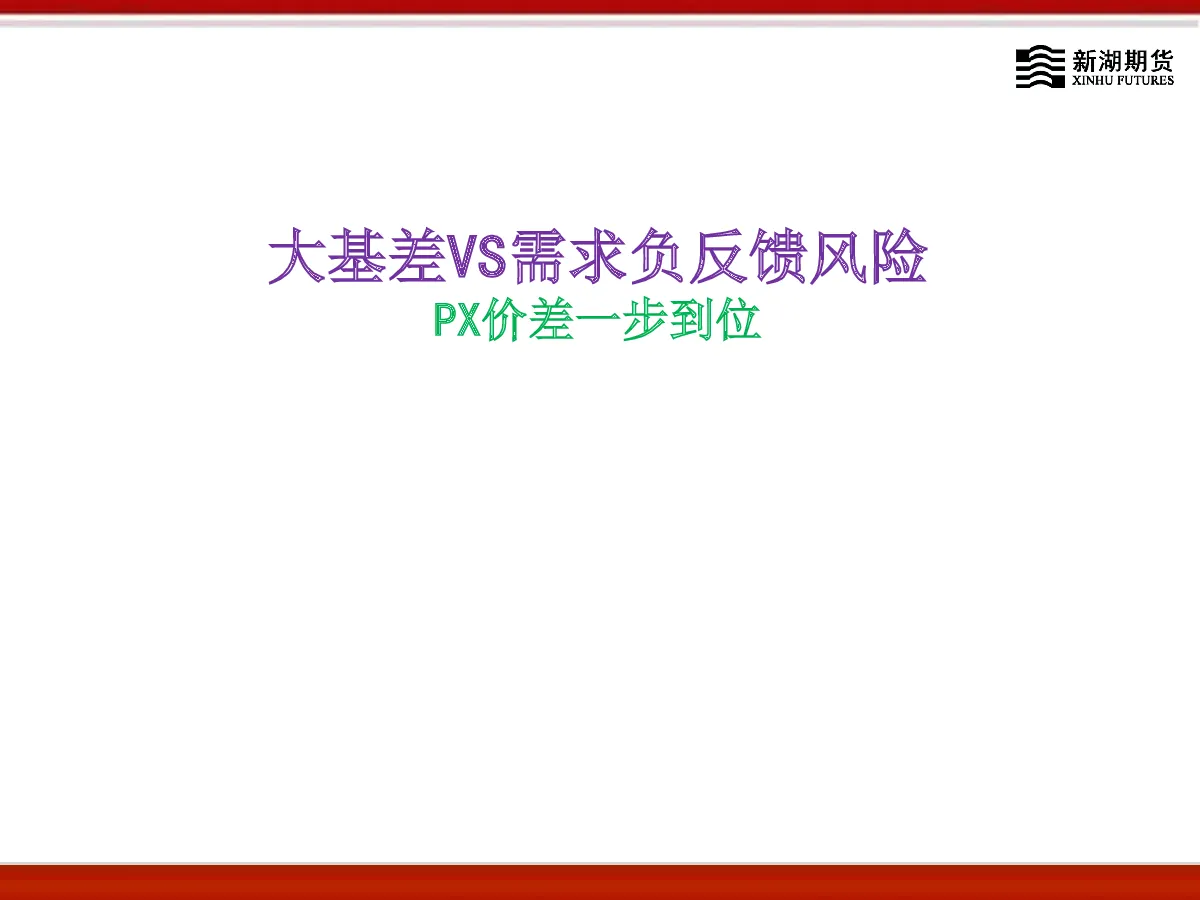 新湖期货
XINHU FUTURES

大基差VS需求负反馈风险

PX价差一步到位